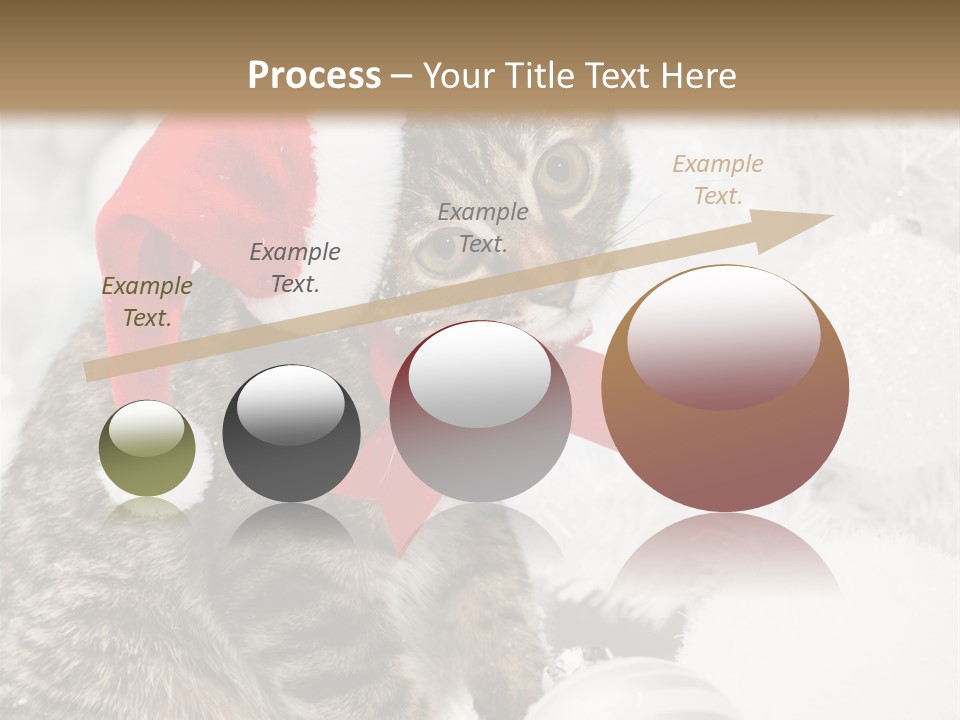 Process – Your Title Text Here

Example Text.

Example Text.

Example Text.

Example Text.